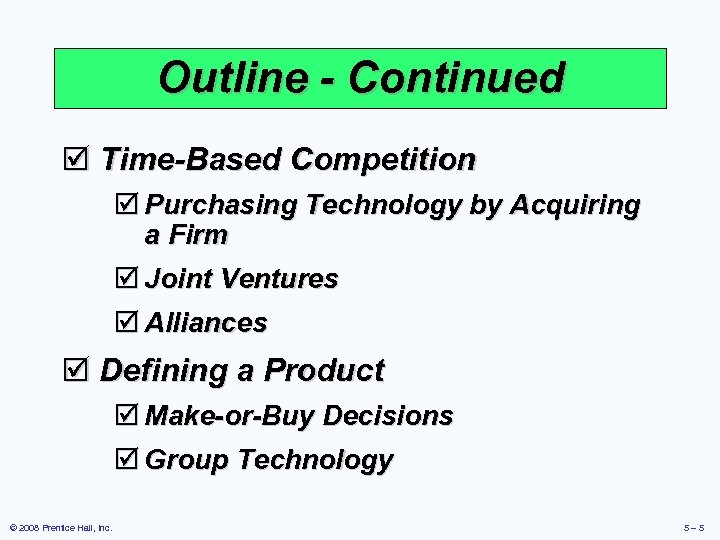 Outline - Continued

☑ Time-Based Competition

☑ Purchasing Technology by Acquiring a Firm

☑ Joint Ventures

☑ Alliances

☑ Defining a Product

☑ Make-or-Buy Decisions

☑ Group Technology

© 2008 Prentice Hall, Inc.

5 – 5